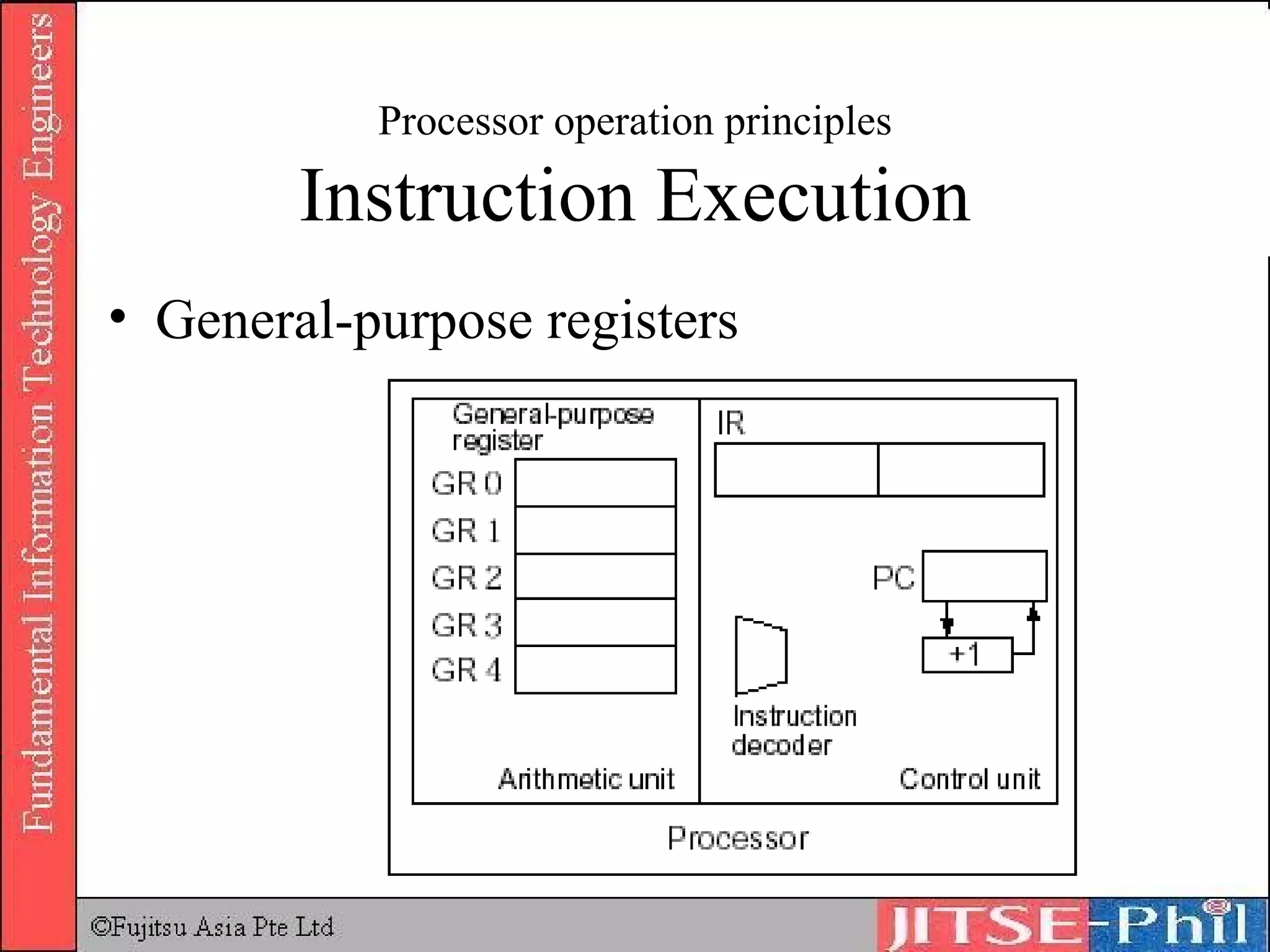 Fundamental Information Technology Engineers

Processor operation principles

Instruction Execution

• General-purpose registers

General-purpose register

GR 0

GR 1

GR 2

GR 3

GR 4

Arithmetic unit

IR

PC

+1

Instruction decoder

Control unit

Processor

©Fujitsu Asia Pte Ltd

JITSE-Phil